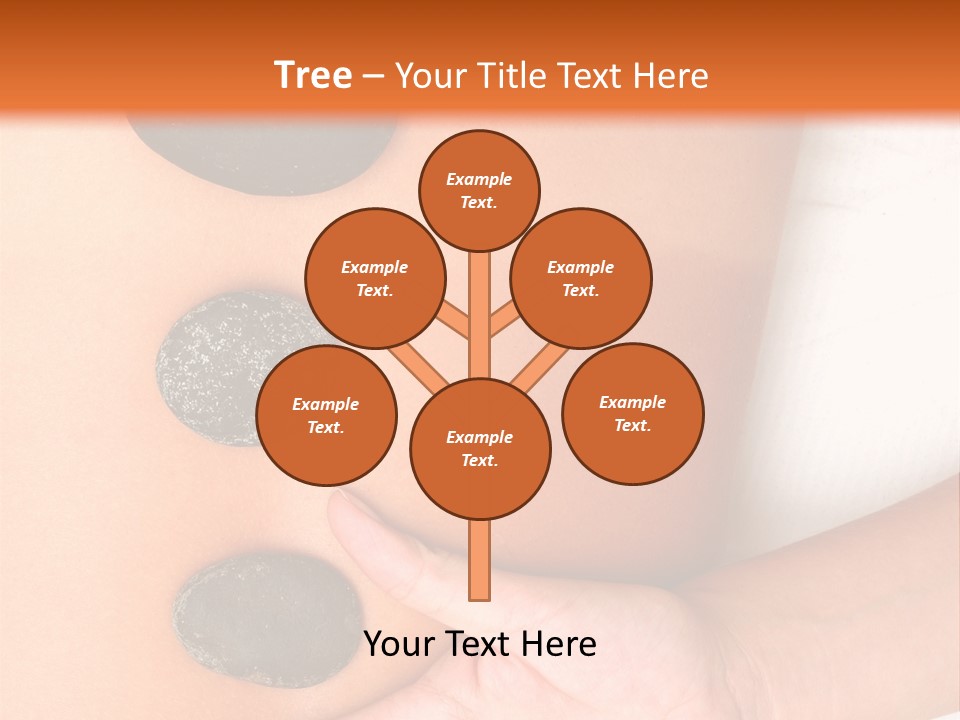 Tree – Your Title Text Here

Example Text.

Example Text.

Example Text.

Example Text.

Example Text.

Example Text.

Your Text Here